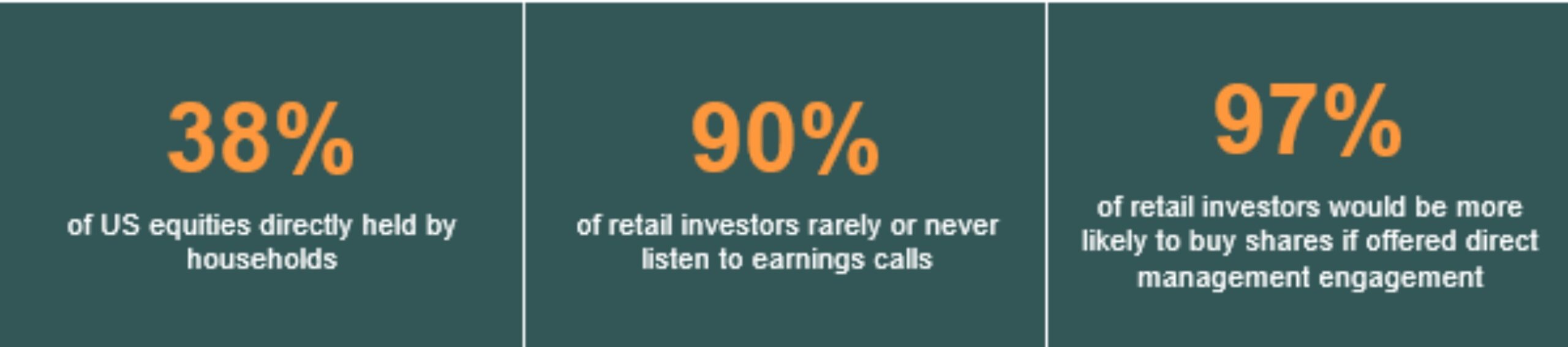 38%

of US equities directly held by households

90%

of retail investors rarely or never listen to earnings calls

97%

of retail investors would be more likely to buy shares if offered direct management engagement